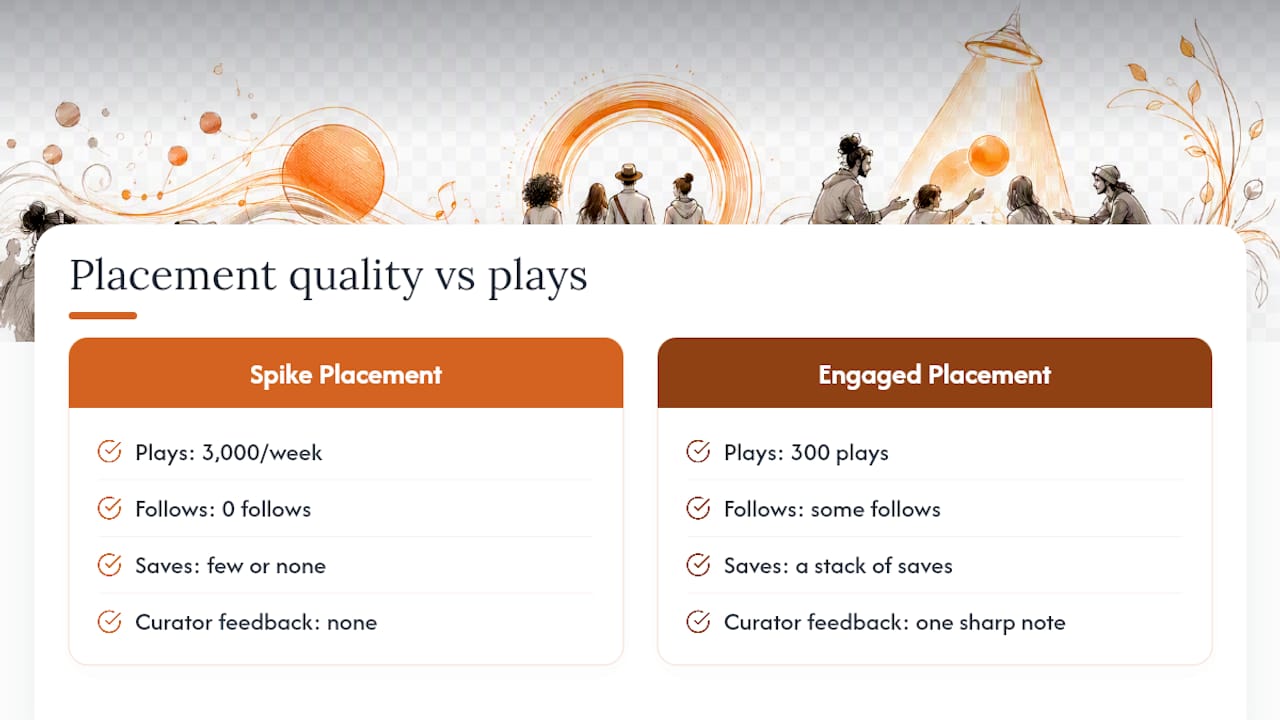 Placement quality vs plays

Spike Placement

Plays: 3,000/week

Follows: 0 follows

Saves: few or none

Curator feedback: none

Engaged Placement

Plays: 300 plays

Follows: some follows

Saves: a stack of saves

Curator feedback: one sharp note